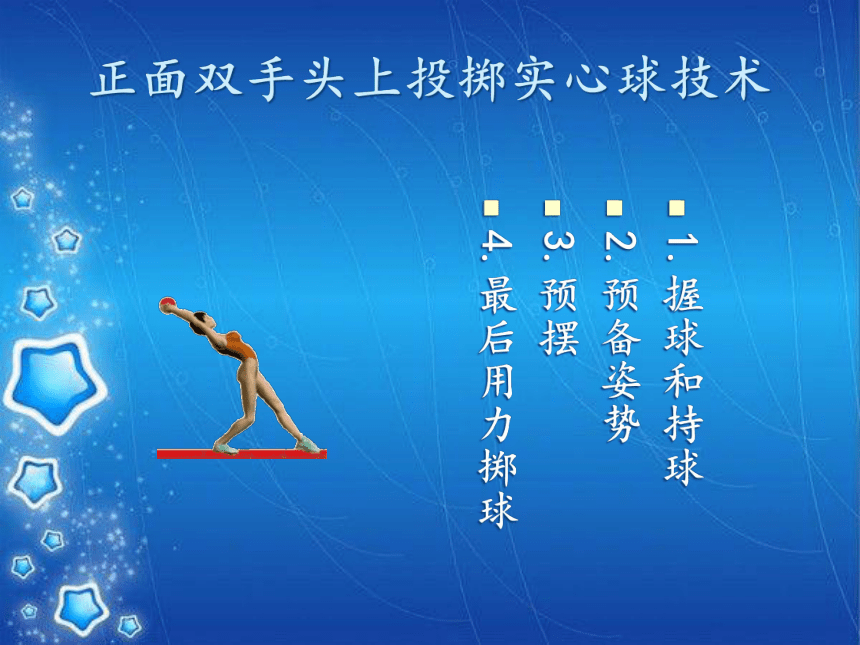 正面双手头上投掷实心球技术

1. 握球和持球

2. 预备姿势

3. 预摆

4. 最后用力掷球